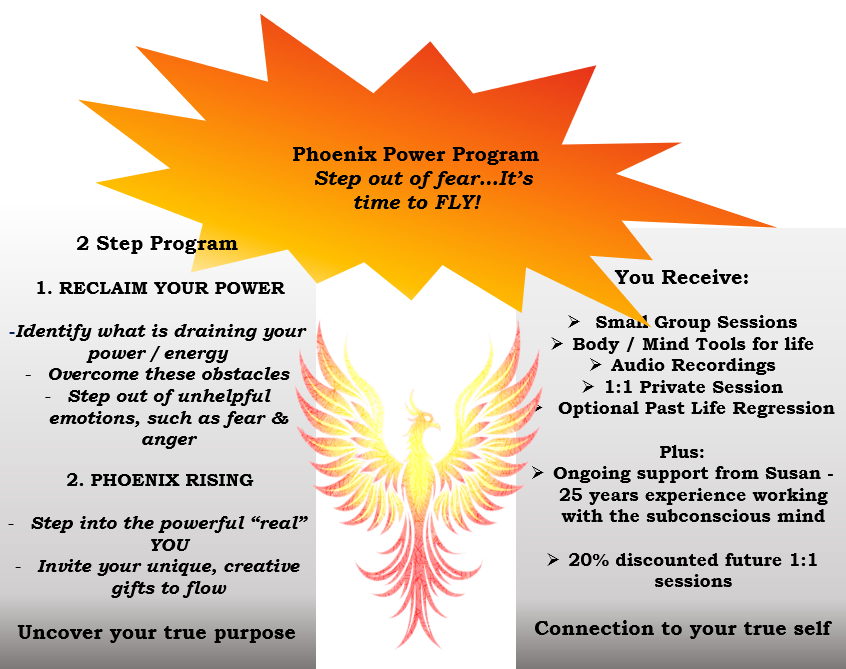 Phoenix Power Program
Step out of fear…It's time to FLY!

2 Step Program

1. RECLAIM YOUR POWER

-Identify what is draining your power / energy
- Overcome these obstacles
- Step out of unhelpful emotions, such as fear & anger

2. PHOENIX RISING

- Step into the powerful "real" YOU
- Invite your unique, creative gifts to flow

Uncover your true purpose

You Receive:

➢ Small Group Sessions
➢ Body / Mind Tools for life
➢ Audio Recordings
➢ 1:1 Private Session
➢ Optional Past Life Regression

Plus:
➢ Ongoing support from Susan - 25 years experience working with the subconscious mind

➢ 20% discounted future 1:1 sessions

Connection to your true self